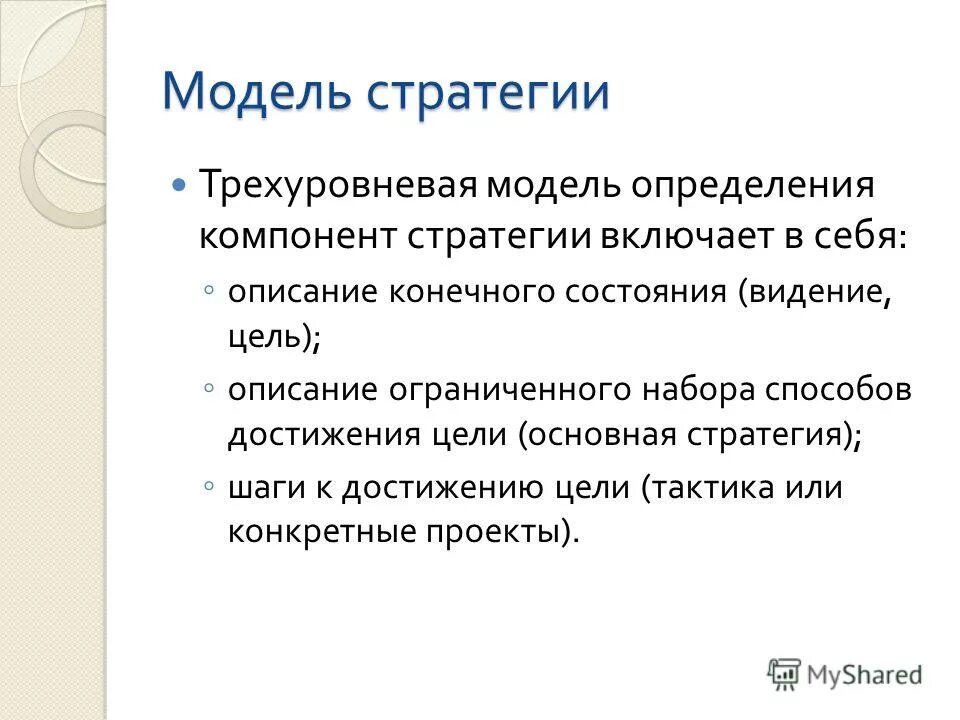 Модель стратегии

Трехуровневая модель определения компонент стратегии включает в себя:

◦ описание конечного состояния (видение, цель);

◦ описание ограниченного набора способов достижения цели (основная стратегия);

◦ шаги к достижению цели (тактика или конкретные проекты).

MyShared